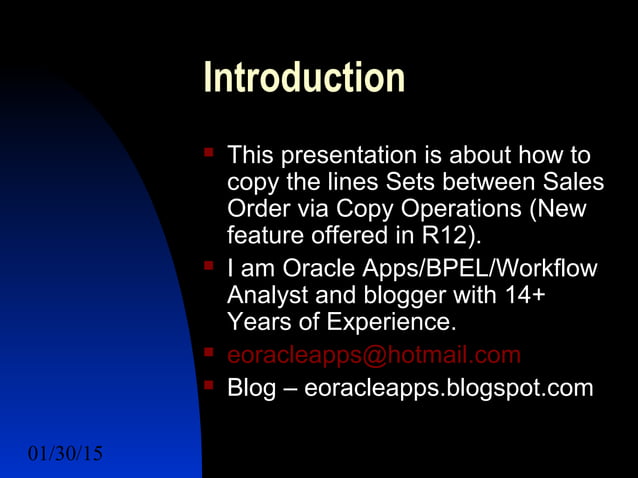 Introduction

This presentation is about how to copy the lines Sets between Sales Order via Copy Operations (New feature offered in R12).

I am Oracle Apps/BPEL/Workflow Analyst and blogger with 14+ Years of Experience.

eoracleapps@hotmail.com

Blog – eoracleapps.blogspot.com

01/30/15